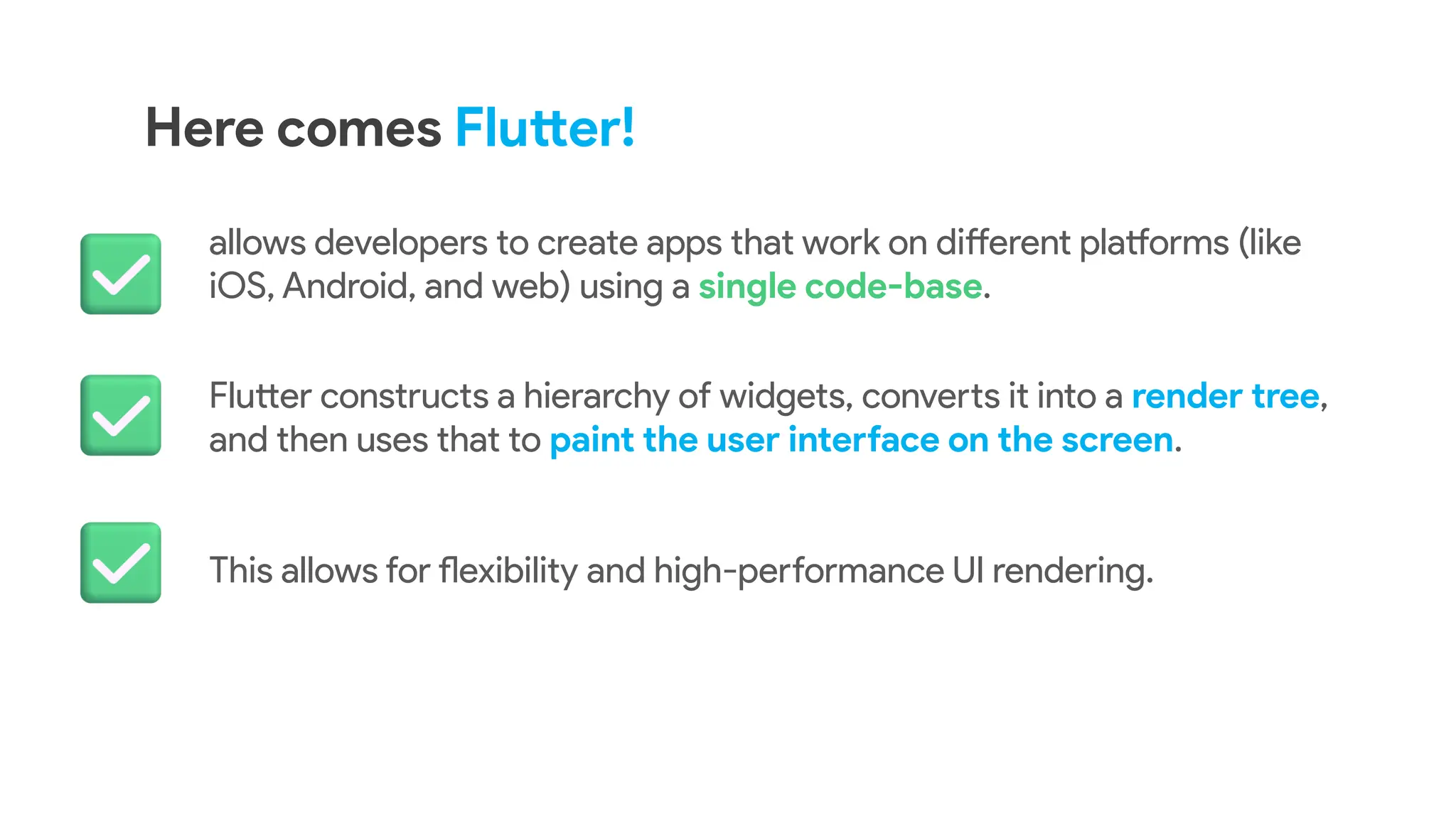 Here comes Flutter!

allows developers to create apps that work on different platforms (like iOS, Android, and web) using a single code-base.

Flutter constructs a hierarchy of widgets, converts it into a render tree, and then uses that to paint the user interface on the screen.

This allows for flexibility and high-performance UI rendering.